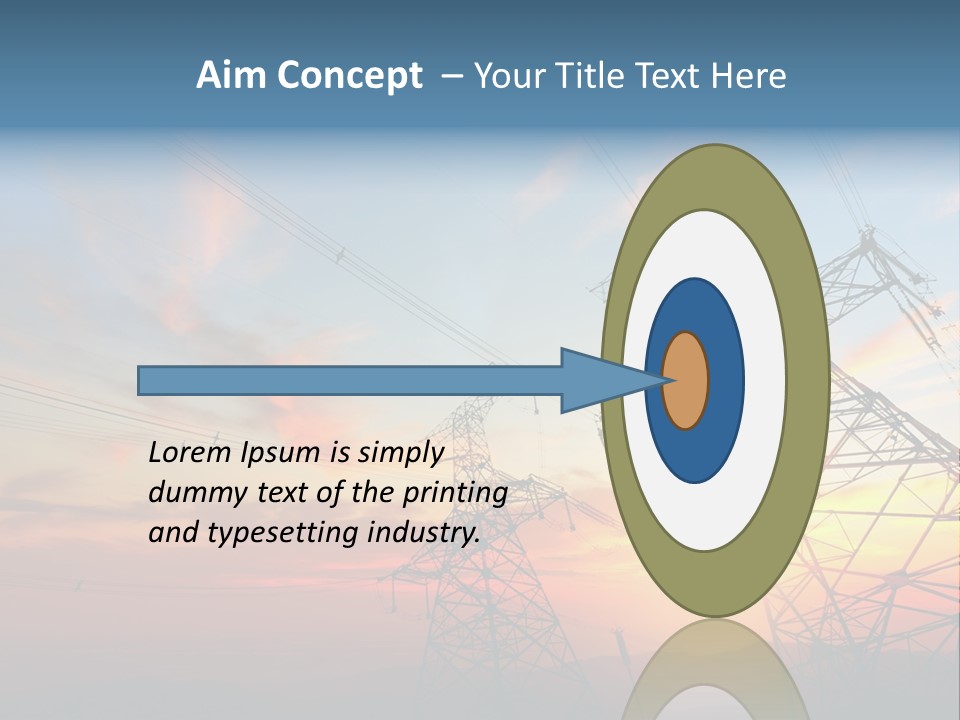 Aim Concept – Your Title Text Here

Lorem Ipsum is simply dummy text of the printing and typesetting industry.